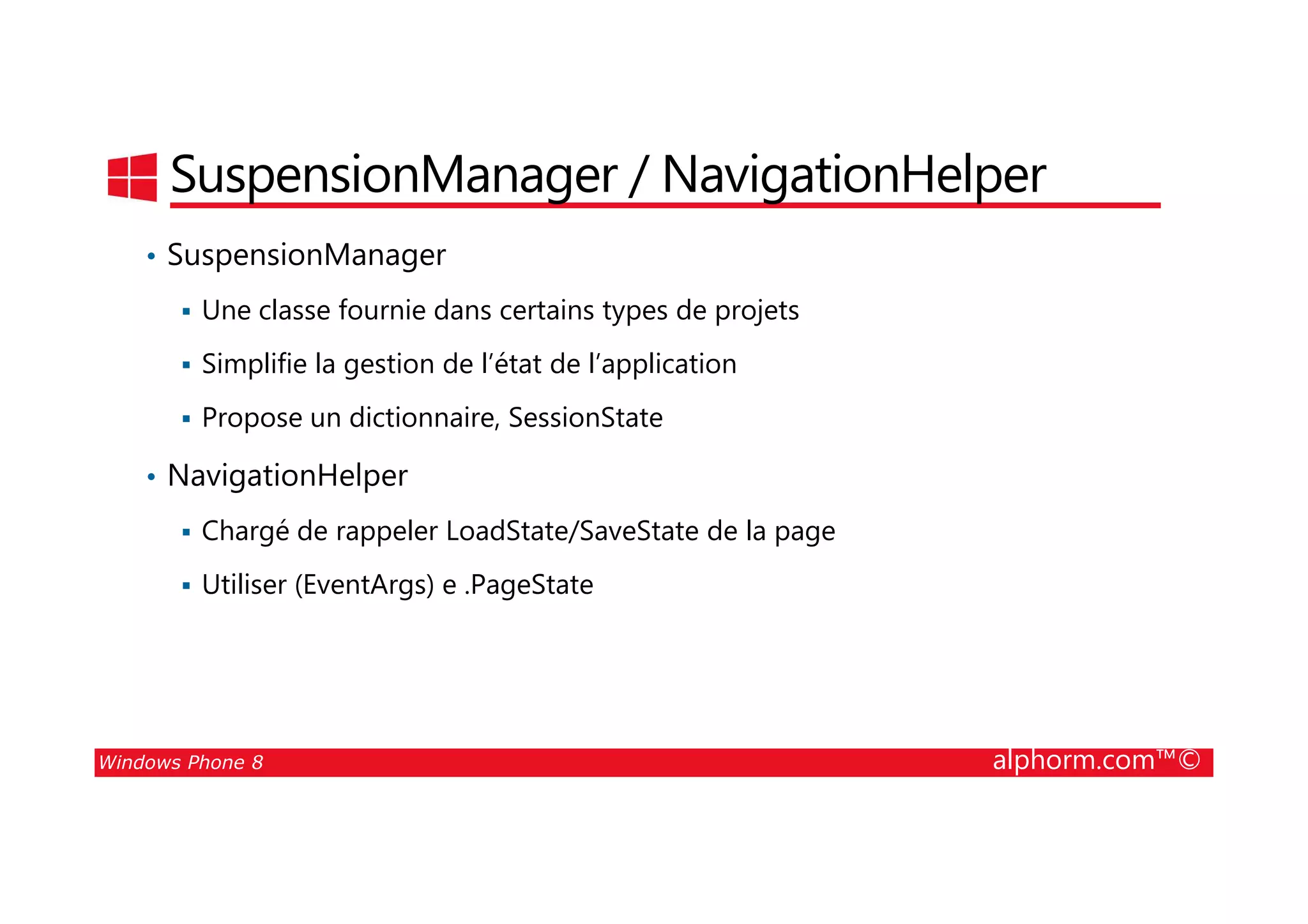 SuspensionManager / NavigationHelper

• SuspensionManager
 ▪ Une classe fournie dans certains types de projets
 ▪ Simplifie la gestion de l'état de l'application
 ▪ Propose un dictionnaire, SessionState
• NavigationHelper
 ▪ Chargé de rappeler LoadState/SaveState de la page
 ▪ Utiliser (EventArgs) e .PageState

Windows Phone 8
alphorm.com™©